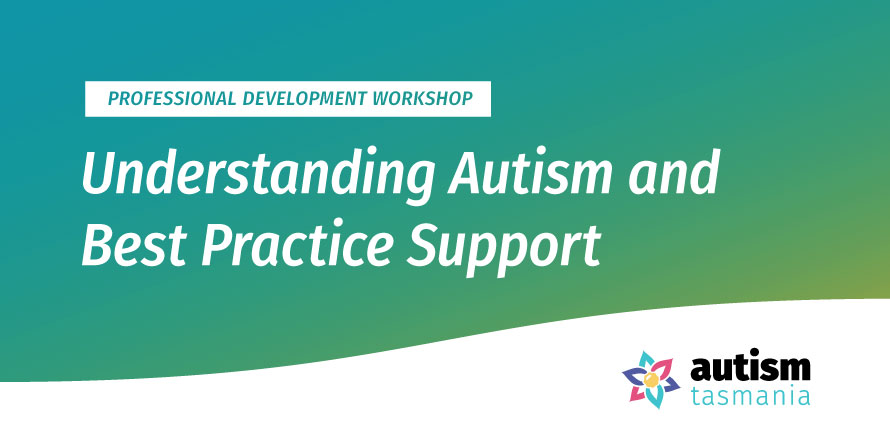 PROFESSIONAL DEVELOPMENT WORKSHOP

Understanding Autism and Best Practice Support

autism
tasmania